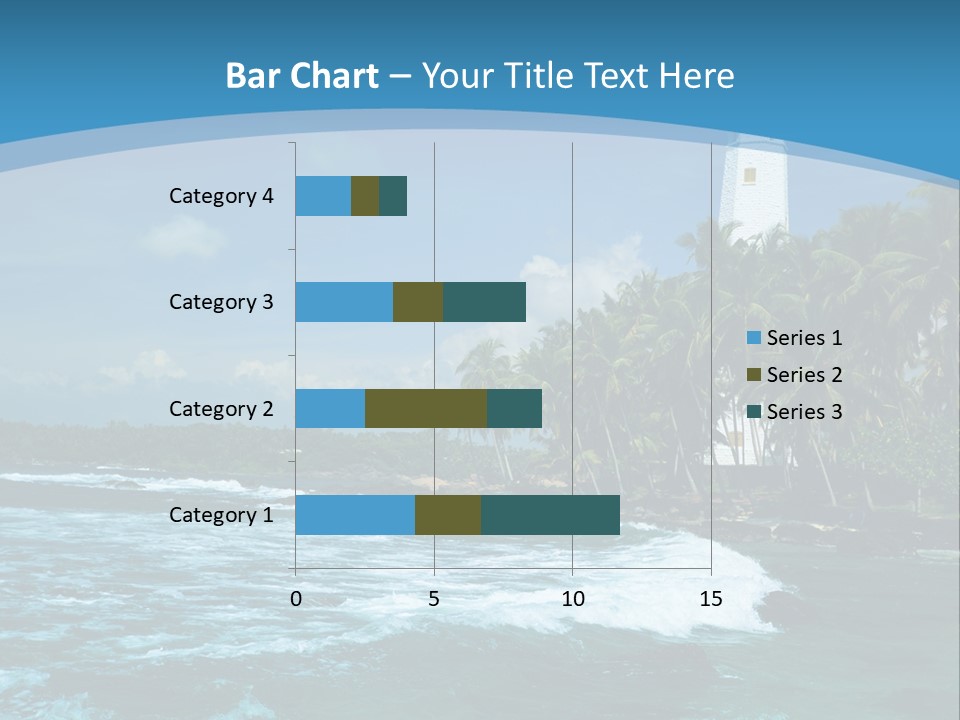 Bar Chart – Your Title Text Here

Category 4
Category 3
Category 2
Category 1

0
5
10
15

Series 1
Series 2
Series 3